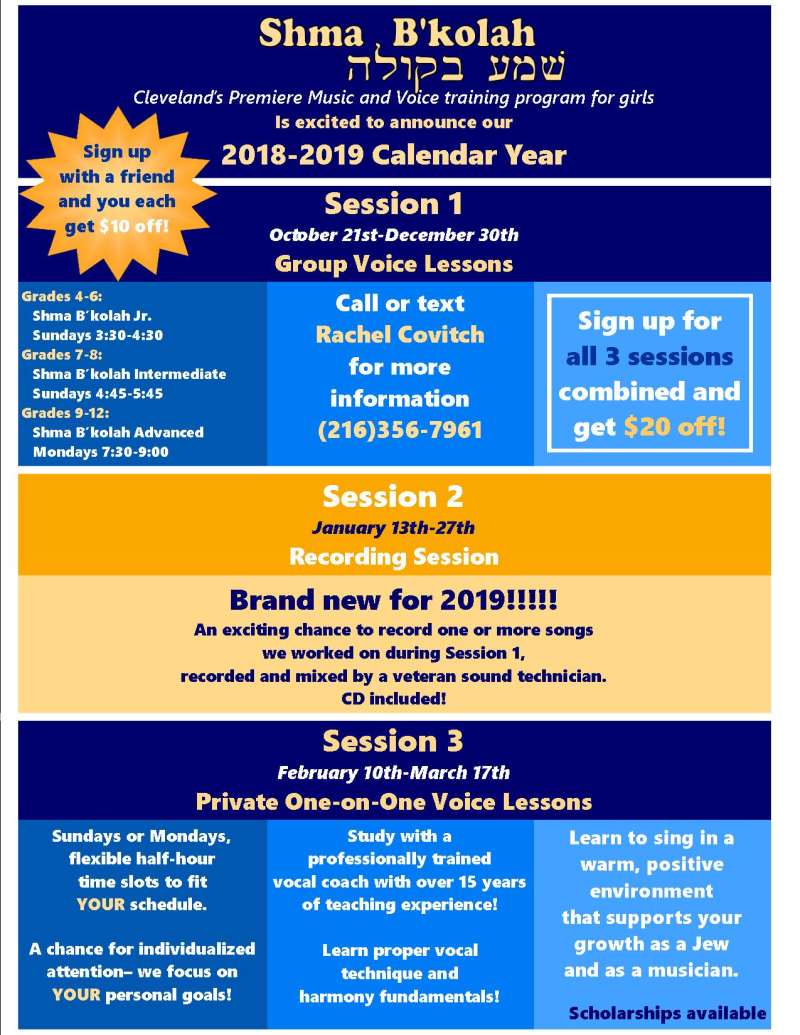 Shma B'kolah
שמע בקולה
Cleveland's Premiere Music and Voice training program for girls
Is excited to announce our
2018-2019 Calendar Year

Sign up with a friend and you each get $10 off!

Session 1
October 21st-December 30th
Group Voice Lessons

Grades 4-6:
Shma B'kolah Jr.
Sundays 3:30-4:30
Grades 7-8:
Shma B'kolah Intermediate
Sundays 4:45-5:45
Grades 9-12:
Shma B'kolah Advanced
Mondays 7:30-9:00

Call or text
Rachel Covitch
for more information
(216)356-7961

Sign up for all 3 sessions combined and get $20 off!

Session 2
January 13th-27th
Recording Session

Brand new for 2019!!!!!
An exciting chance to record one or more songs we worked on during Session 1, recorded and mixed by a veteran sound technician.
CD included!

Session 3
February 10th-March 17th
Private One-on-One Voice Lessons

Sundays or Mondays, flexible half-hour time slots to fit YOUR schedule.

A chance for individualized attention– we focus on YOUR personal goals!

Study with a professionally trained vocal coach with over 15 years of teaching experience!

Learn proper vocal technique and harmony fundamentals!

Learn to sing in a warm, positive environment that supports your growth as a Jew and as a musician.

Scholarships available